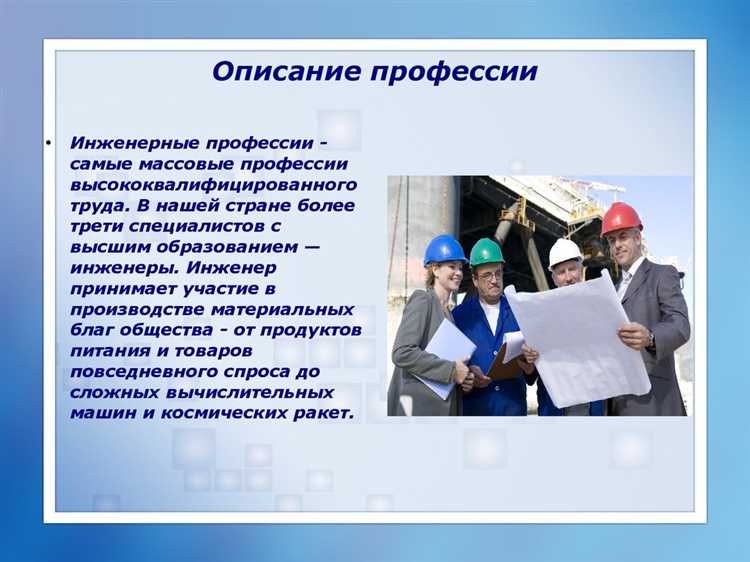 Описание профессии

• Инженерные профессии - самые массовые профессии высококвалифицированного труда. В нашей стране более трети специалистов с высшим образованием — инженеры. Инженер принимает участие в производстве материальных благ общества - от продуктов питания и товаров повседневного спроса до сложных вычислительных машин и космических ракет.